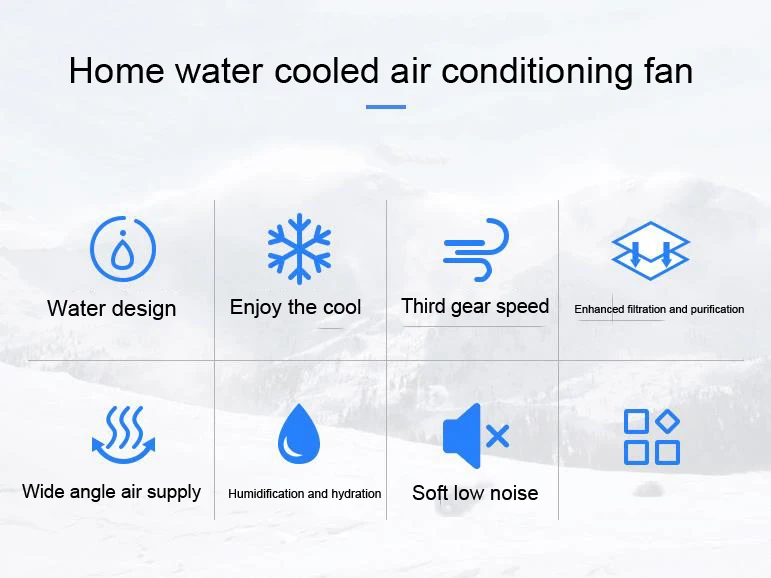 Home water cooled air conditioning fan

Water design

Enjoy the cool

Third gear speed

Enhanced filtration and purification

Wide angle air supply

Humidification and hydration

Soft low noise